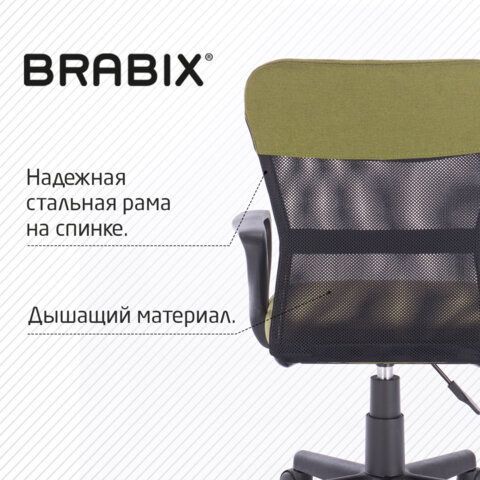 BRABIX®

Надежная стальная рама на спинке.

Дышащий материал.